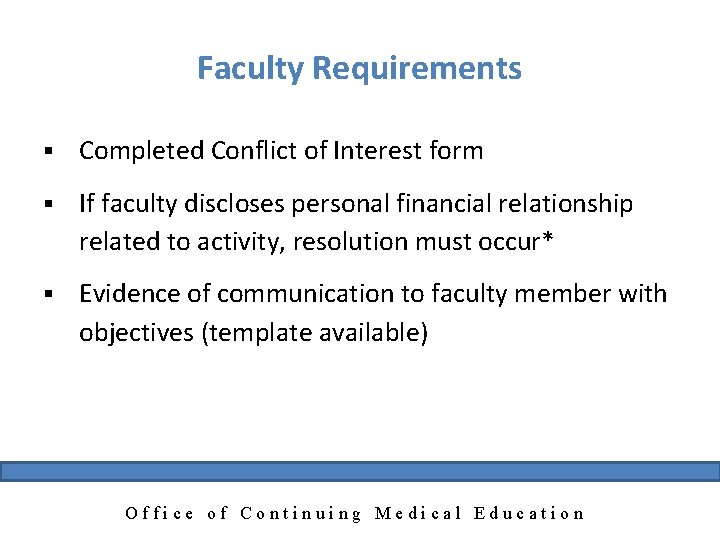 Faculty Requirements

▪ Completed Conflict of Interest form

▪ If faculty discloses personal financial relationship related to activity, resolution must occur*

▪ Evidence of communication to faculty member with objectives (template available)

Office of Continuing Medical Education